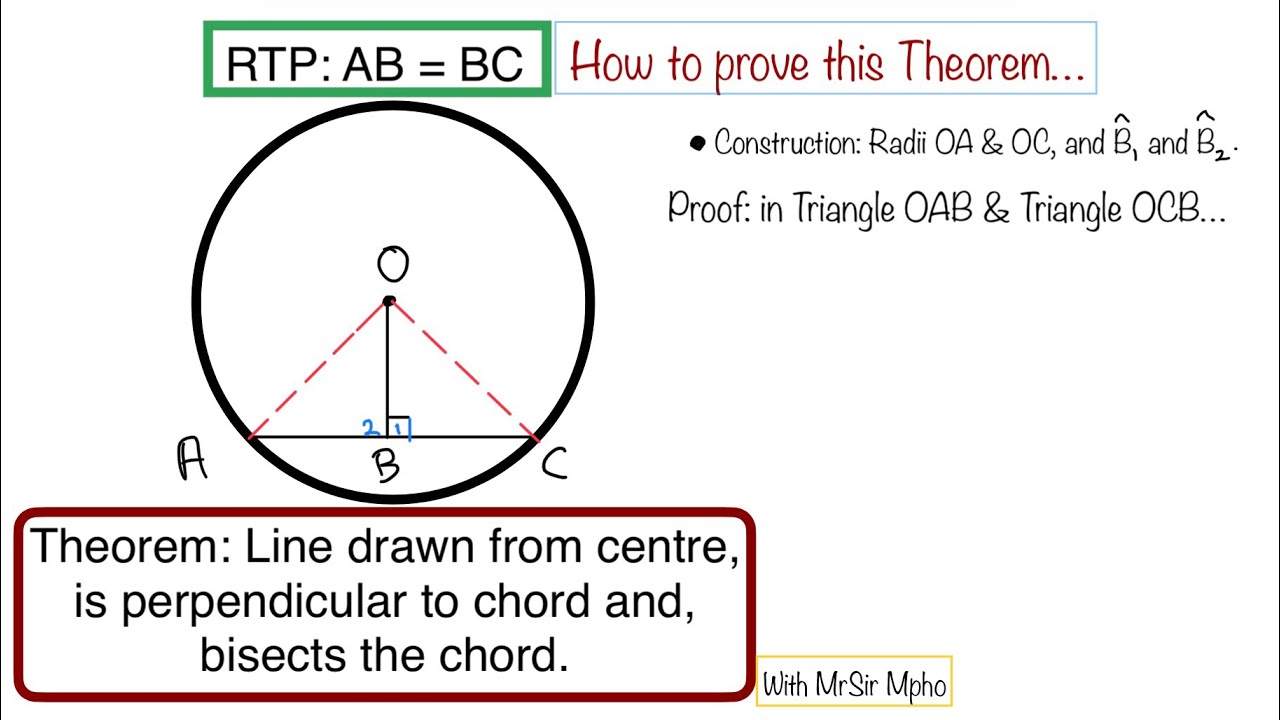 RTP: AB = BC

How to prove this Theorem...

• Construction: Radii OA & OC, and $\hat{B}_1$ and $\hat{B}_2$.

Proof: in Triangle OAB & Triangle OCB...

O

2 1

A B C

Theorem: Line drawn from centre, is perpendicular to chord and, bisects the chord.

With MrSir Mpho